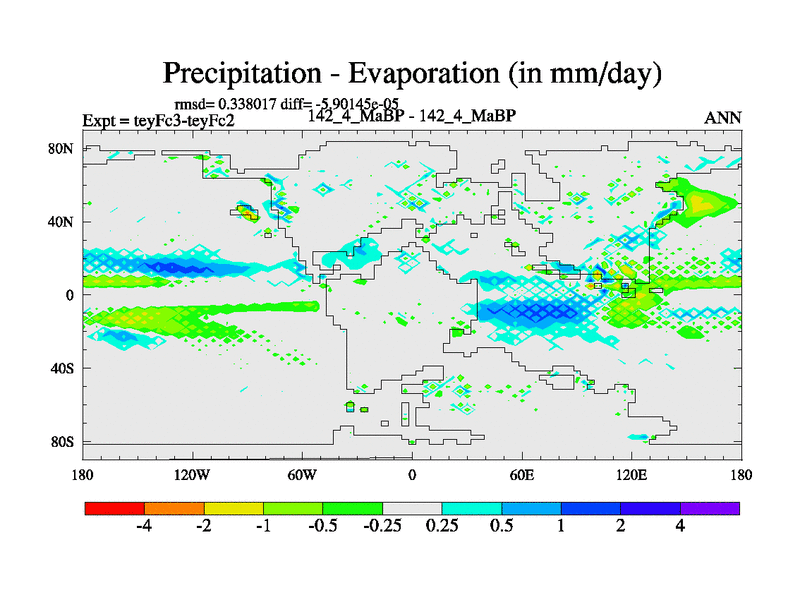 Precipitation - Evaporation (in mm/day)

rmsd= 0.338017 diff= -5.90145e-05

Expt = teyFc3-teyFc2

142_4_MaBP - 142_4_MaBP

ANN

80N
40N
0
40S
80S

180
120W
60W
0
60E
120E
180

-4
-2
-1
-0.5
-0.25
0.25
0.5
1
2
4